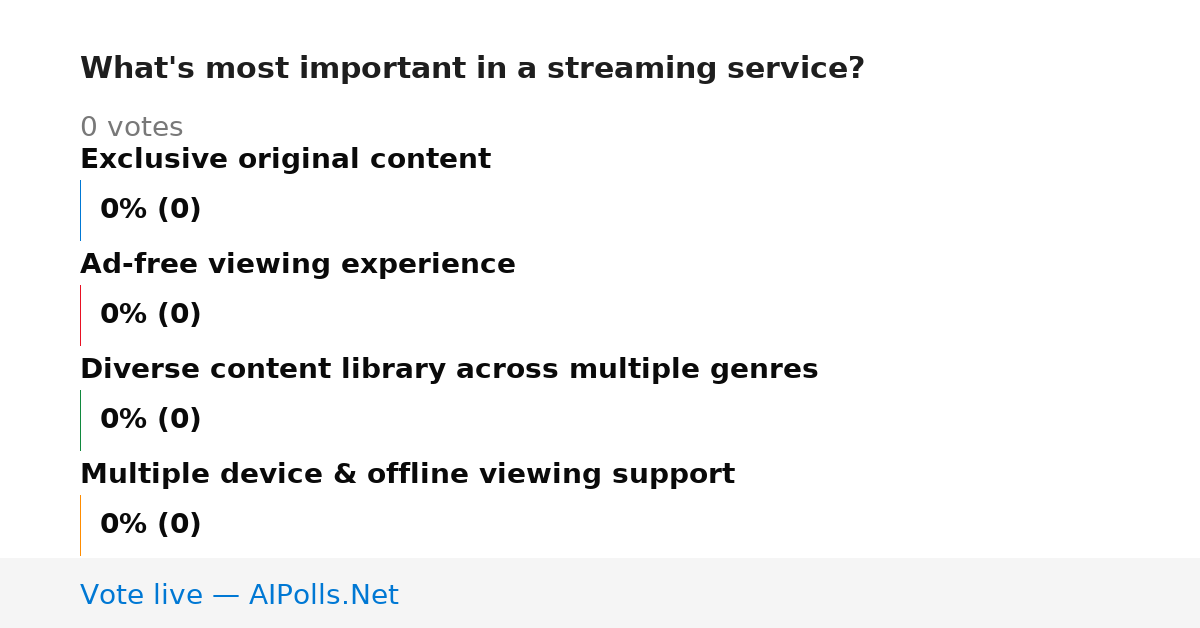 What's most important in a streaming service?

0 votes

Exclusive original content

0% (0)

Ad-free viewing experience

0% (0)

Diverse content library across multiple genres

0% (0)

Multiple device & offline viewing support

0% (0)

Vote live — AIPolls.Net